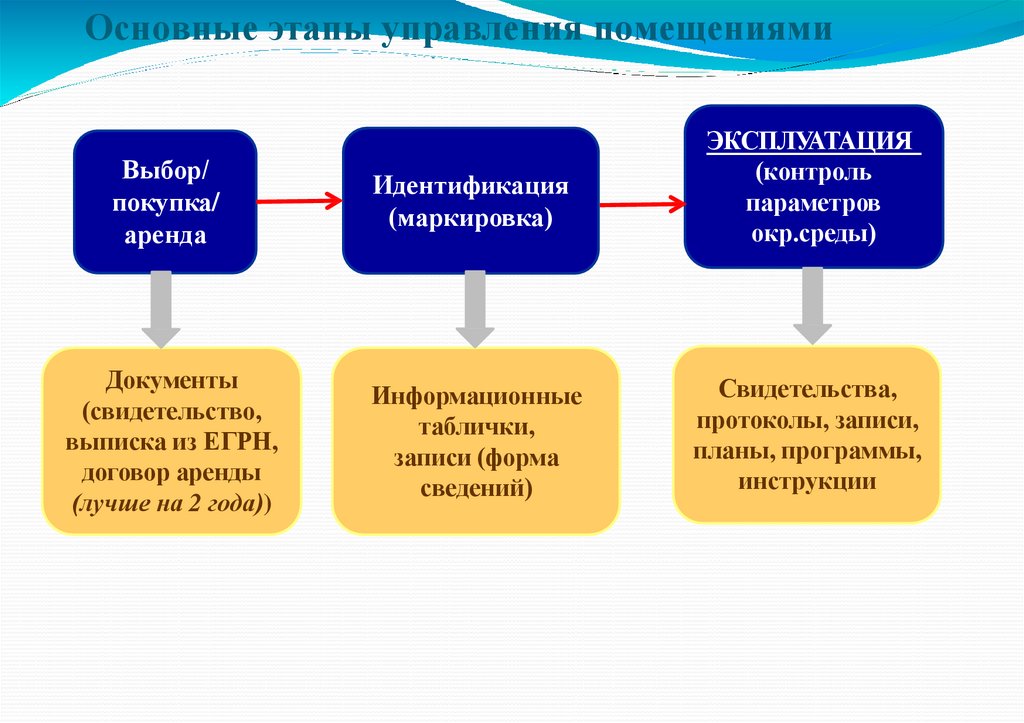 Основные этапы управления помещениями

Выбор/ покупка/ аренда

Идентификация (маркировка)

ЭКСПЛУАТАЦИЯ (контроль параметров окр.среды)

Документы (свидетельство, выписка из ЕГРН, договор аренды (лучше на 2 года))

Информационные таблички, записи (форма сведений)

Свидетельства, протоколы, записи, планы, программы, инструкции